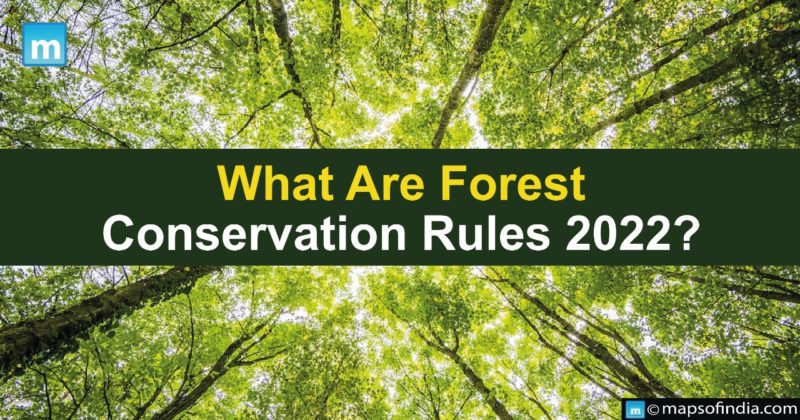 m

What Are Forest
Conservation Rules 2022?

m © mapsofindia.com